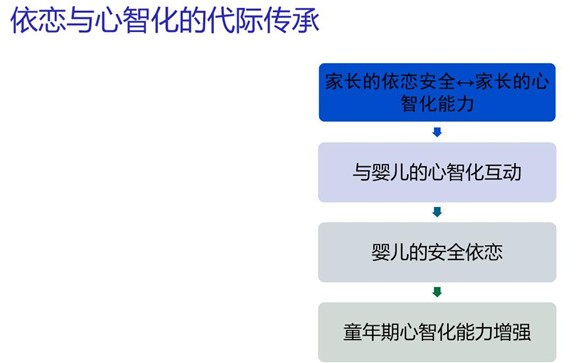 依恋与心智化的代际传承

家长的依恋安全↔家长的心智化能力

与婴儿的心智化互动

婴儿的安全依恋

童年期心智化能力增强